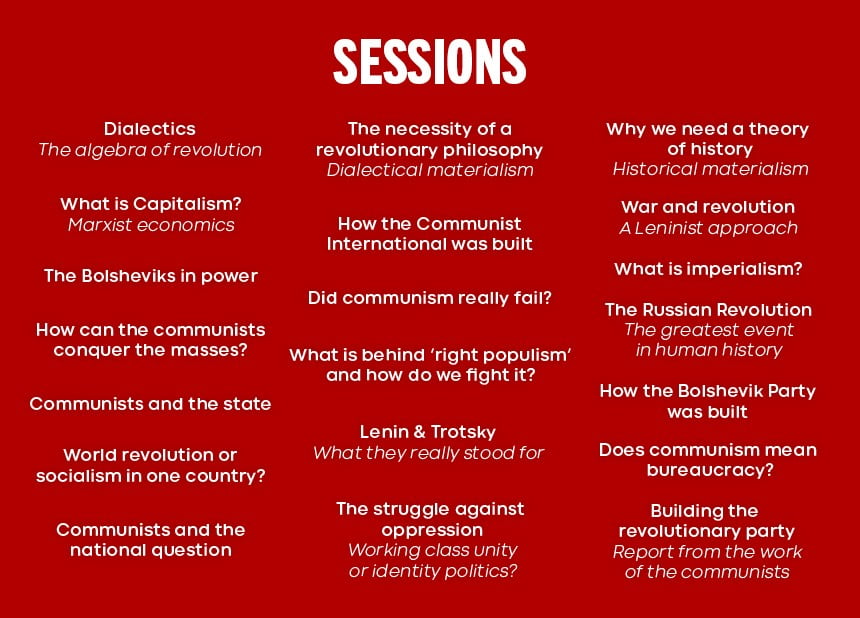 SESSIONS

Dialectics
The algebra of revolution

What is Capitalism?
Marxist economics

The Bolsheviks in power

How can the communists conquer the masses?

Communists and the state

World revolution or socialism in one country?

Communists and the national question

The necessity of a revolutionary philosophy
Dialectical materialism

How the Communist International was built

Did communism really fail?

What is behind 'right populism' and how do we fight it?

Lenin & Trotsky
What they really stood for

The struggle against oppression
Working class unity or identity politics?

Why we need a theory of history
Historical materialism

War and revolution
A Leninist approach

What is imperialism?

The Russian Revolution
The greatest event in human history

How the Bolshevik Party was built

Does communism mean bureaucracy?

Building the revolutionary party
Report from the work of the communists